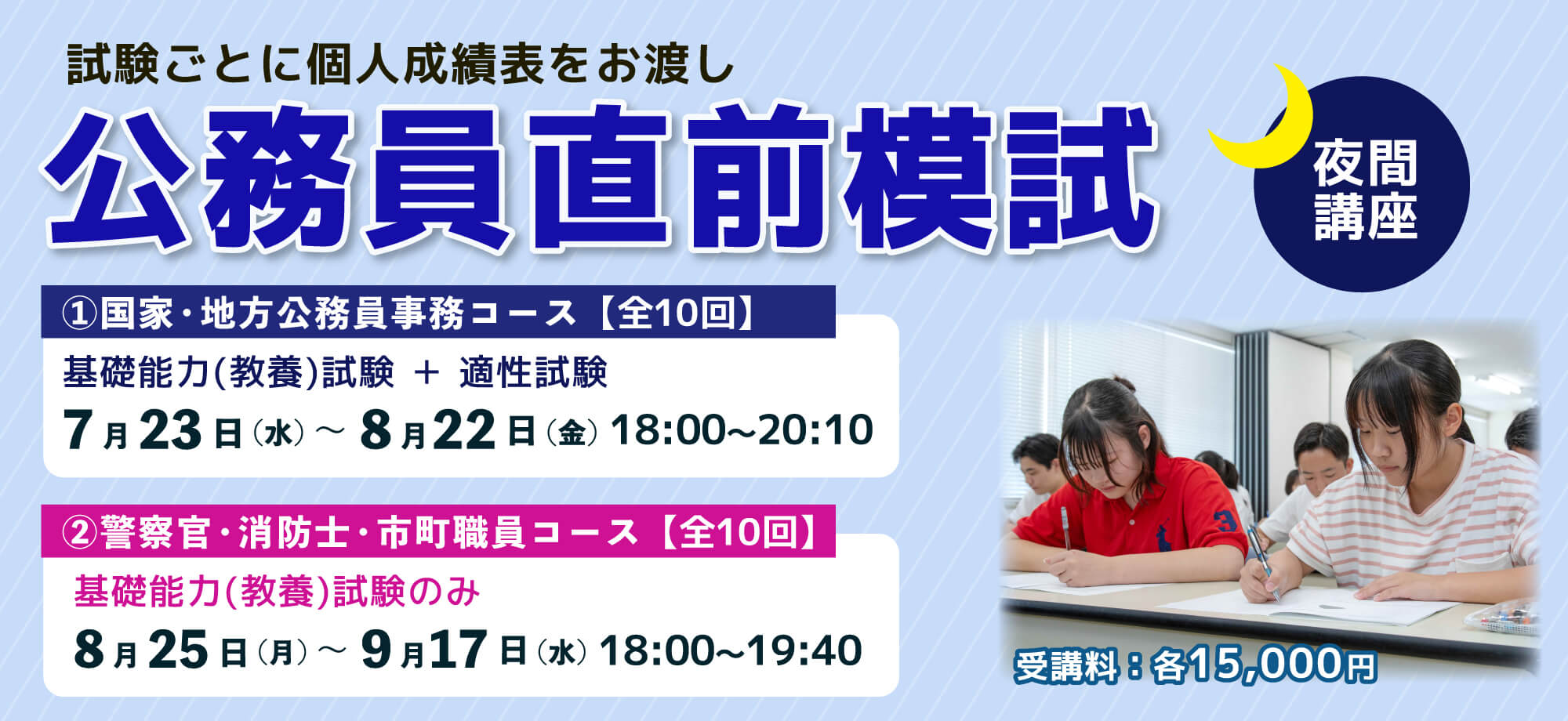 試験ごとに個人成績表をお渡し

公務員直前模試

夜間講座

①国家・地方公務員事務コース【全10回】

基礎能力(教養)試験 ＋ 適性試験

7月23日(水)～8月22日(金) 18:00~20:10

②警察官・消防士・市町職員コース【全10回】

基礎能力(教養)試験のみ

8月25日(月)～9月17日(水) 18:00~19:40

受講料：各15,000円